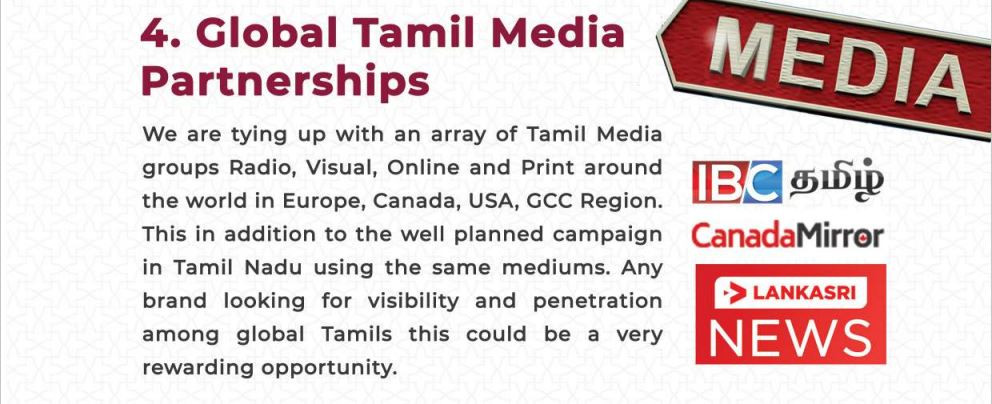 4. Global Tamil Media Partnerships

We are tying up with an array of Tamil Media groups Radio, Visual, Online and Print around the world in Europe, Canada, USA, GCC Region. This in addition to the well planned campaign in Tamil Nadu using the same mediums. Any brand looking for visibility and penetration among global Tamils this could be a very rewarding opportunity.

MEDIA

IBC தமிழ்

CanadaMirror

LANKASRI
NEWS